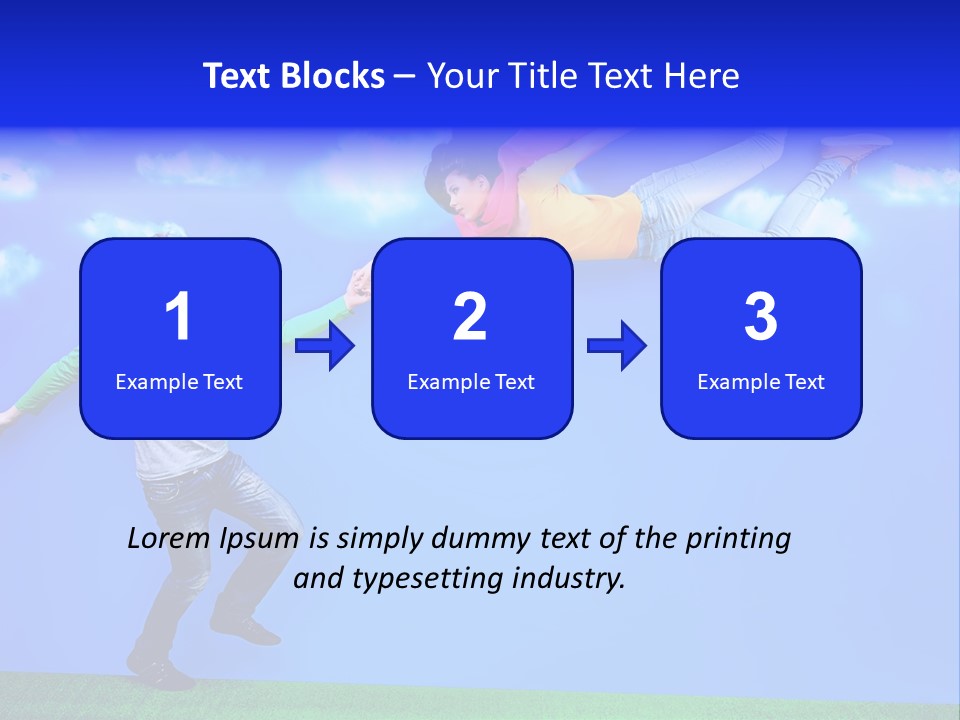 Text Blocks – Your Title Text Here

1
Example Text

2
Example Text

3
Example Text

Lorem Ipsum is simply dummy text of the printing and typesetting industry.